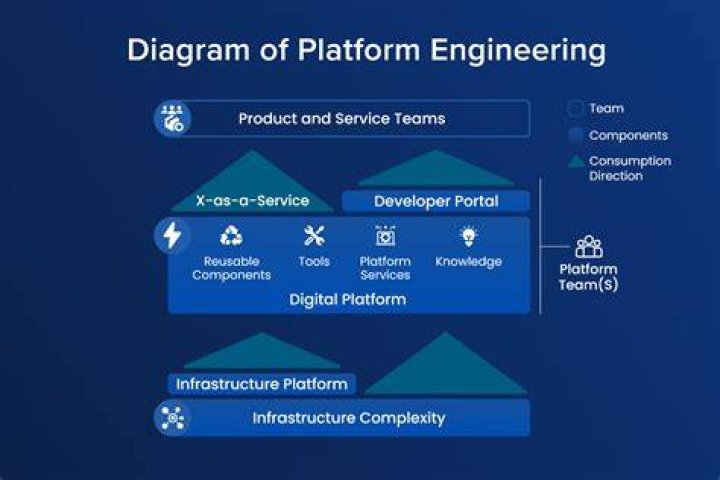 Diagram of Platform Engineering

Product and Service Teams

Team
Components
Consumption Direction

X-as-a-Service
Developer Portal

Reusable Components
Tools
Platform Services
Knowledge

Digital Platform

Platform Team(S)

Infrastructure Platform

Infrastructure Complexity